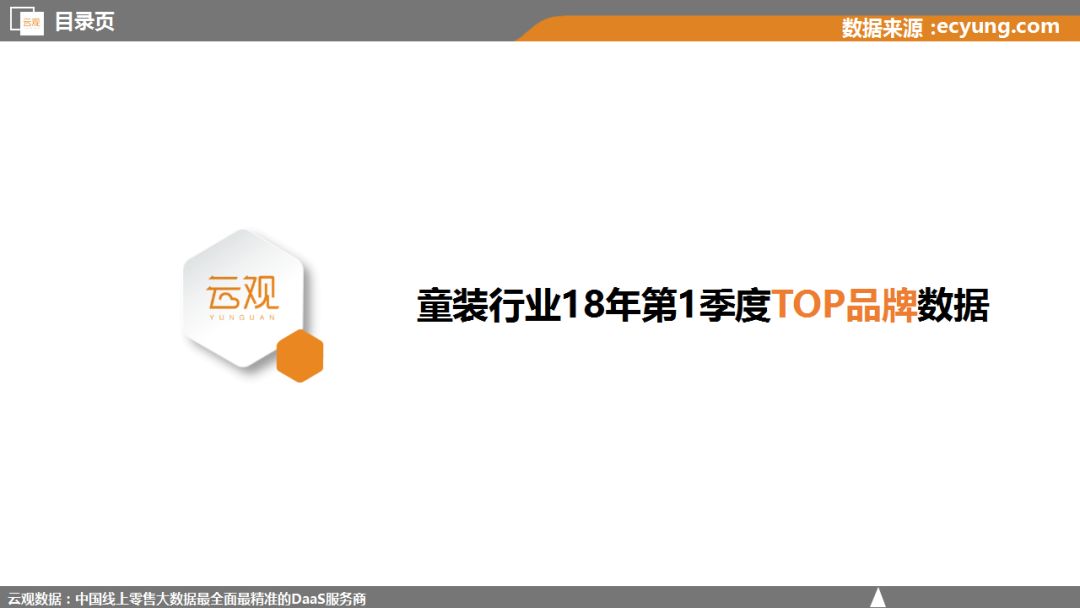 云观 目录页

数据来源 :ecyung.com

云观
YUNGUAN

童装行业18年第1季度TOP品牌数据

云观数据：中国线上零售大数据最全面最精准的DaaS服务商